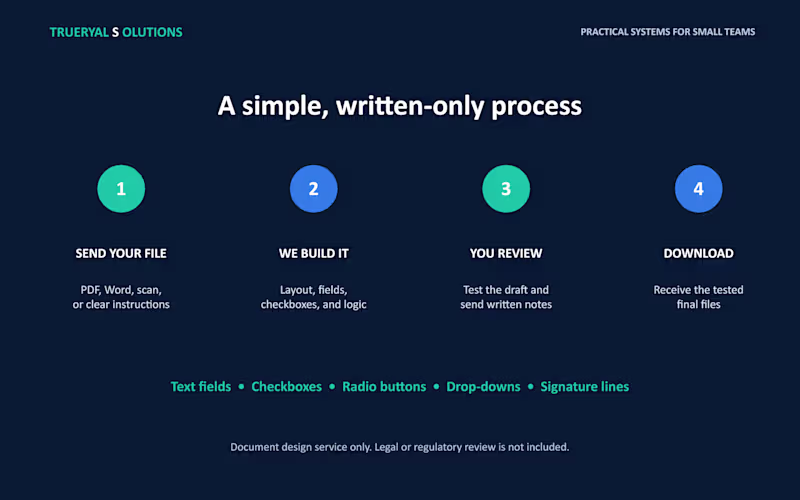 TRUERYAL S OLUTIONS

PRACTICAL SYSTEMS FOR SMALL TEAMS

A simple, written-only process

1

SEND YOUR FILE

PDF, Word, scan, or clear instructions

2

WE BUILD IT

Layout, fields, checkboxes, and logic

3

YOU REVIEW

Test the draft and send written notes

4

DOWNLOAD

Receive the tested final files

Text fields • Checkboxes • Radio buttons • Drop-downs • Signature lines

Document design service only. Legal or regulatory review is not included.